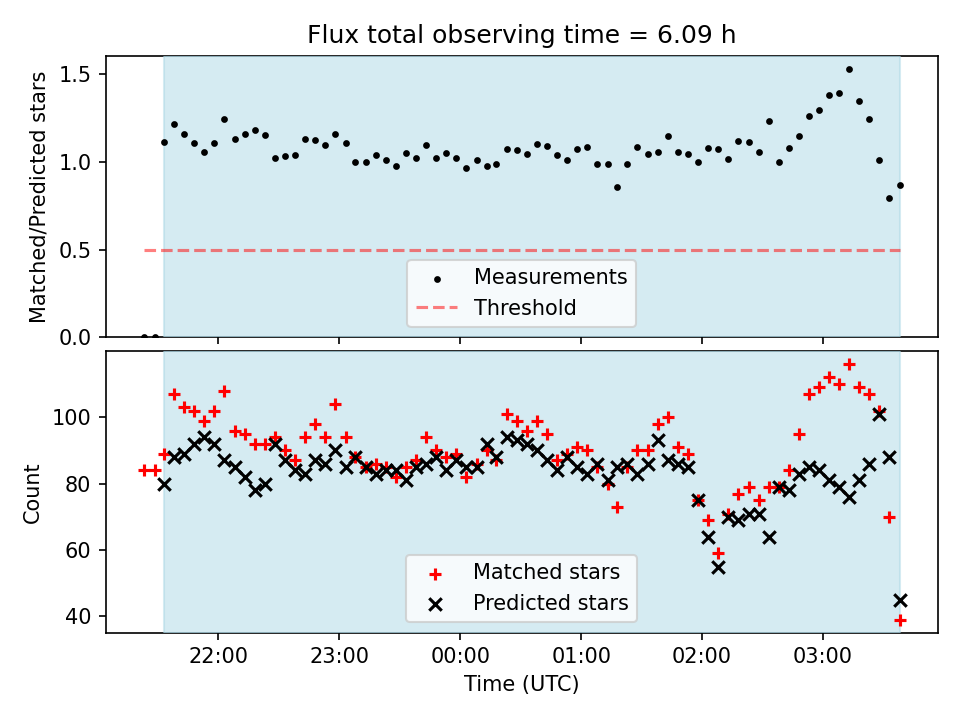 Flux total observing time = 6.09 h

Matched/Predicted stars

1.5
1.0
0.5
0.0

Measurements
Threshold

Count

100
80
60
40

Matched stars
Predicted stars

22:00
23:00
00:00
01:00
02:00
03:00

Time (UTC)